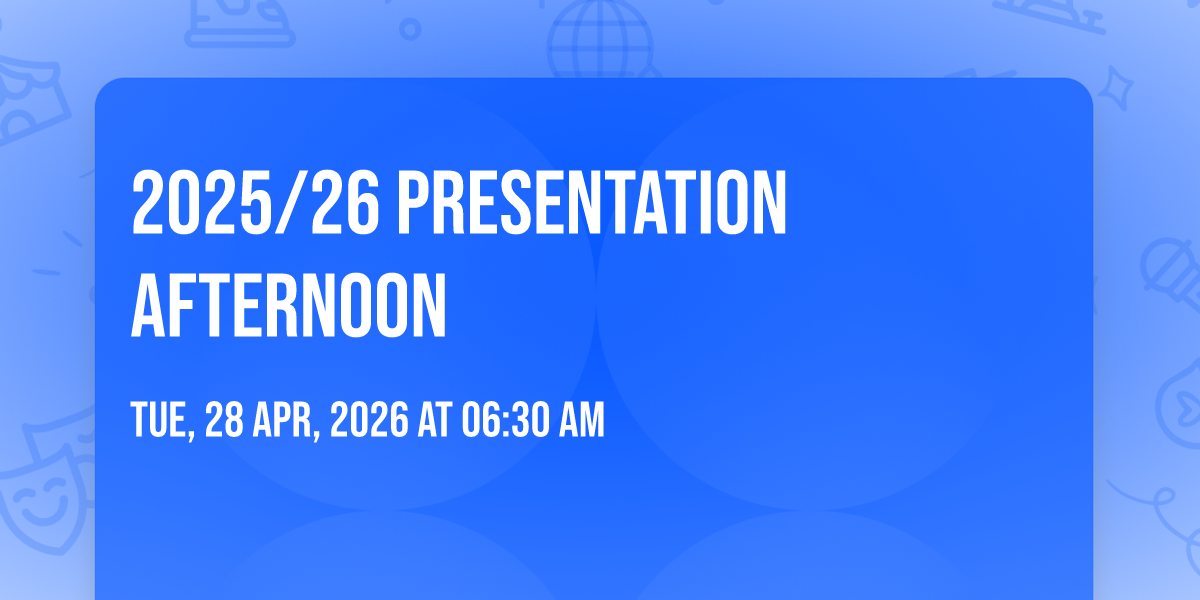 2025/26 PRESENTATION AFTERNOON

TUE, 28 APR, 2026 AT 06:30 AM